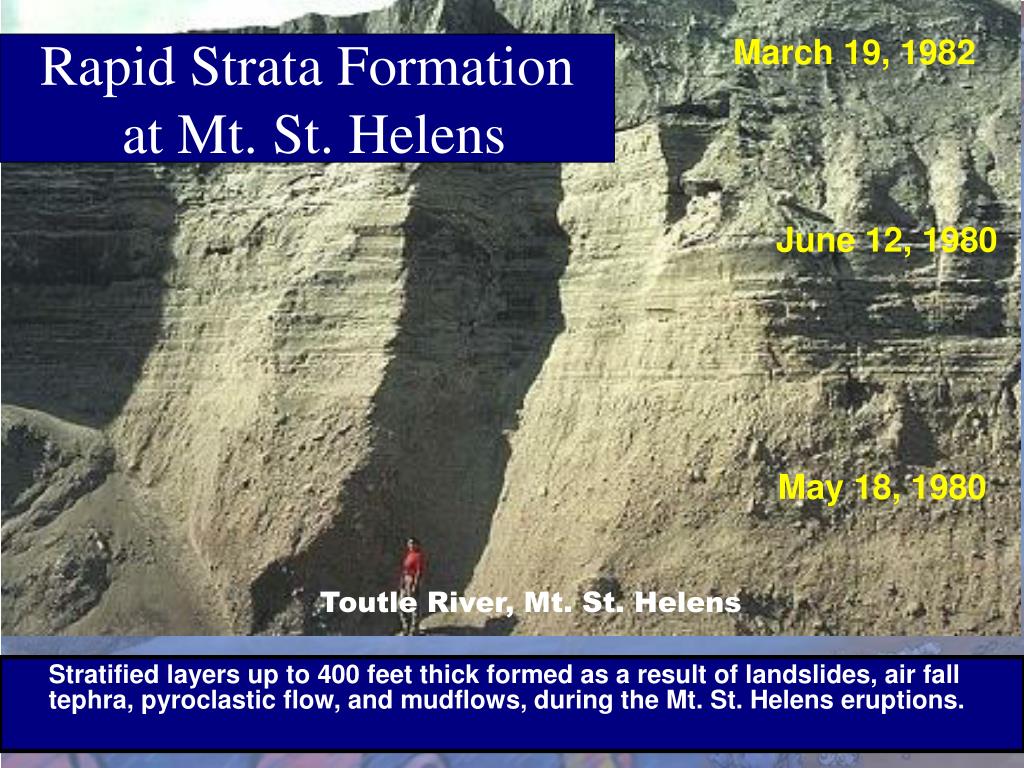 Rapid Strata Formation at Mt. St. Helens

March 19, 1982

June 12, 1980

May 18, 1980

Toutle River, Mt. St. Helens

Stratified layers up to 400 feet thick formed as a result of landslides, air fall tephra, pyroclastic flow, and mudflows, during the Mt. St. Helens eruptions.